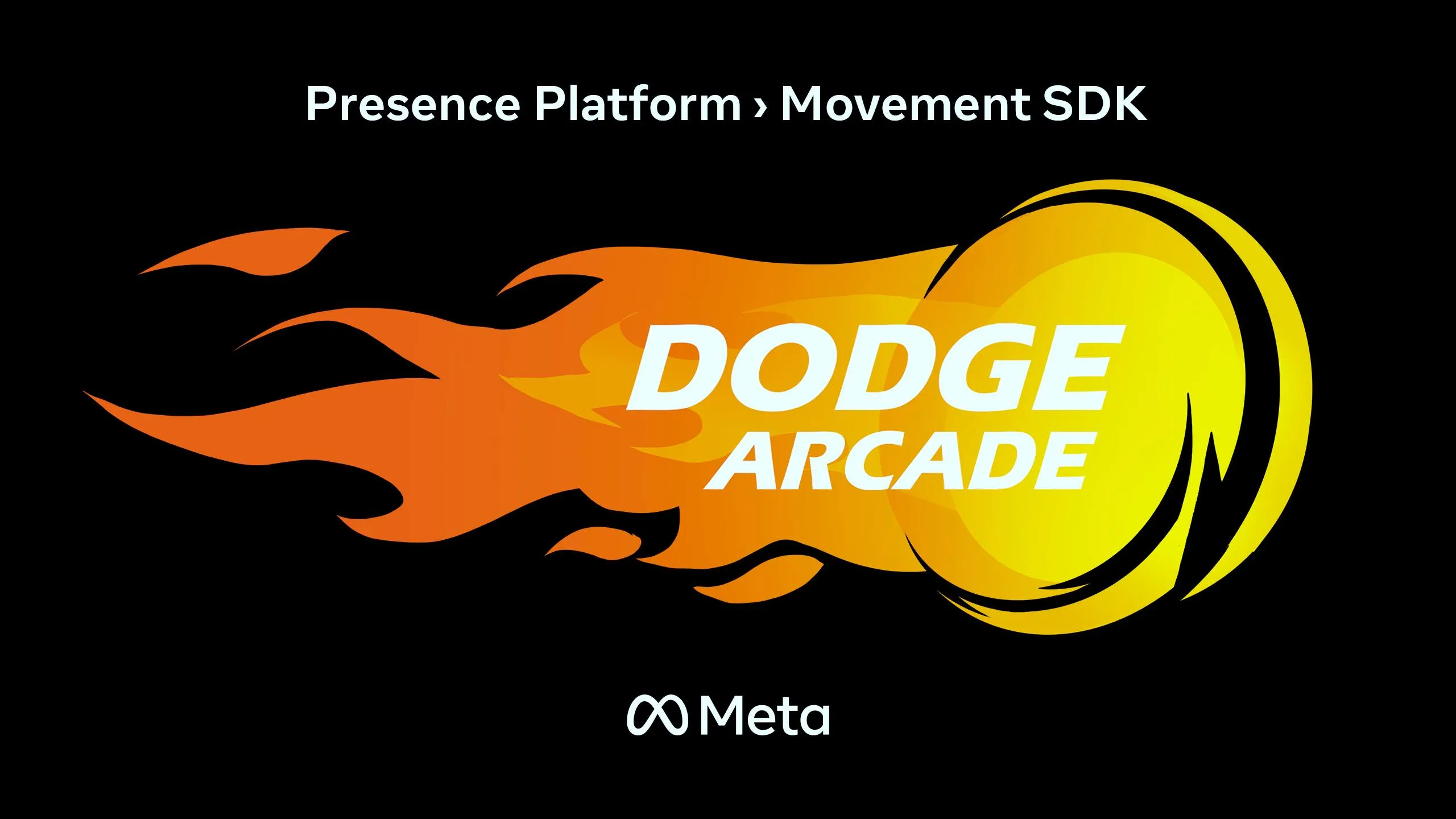 Presence Platform › Movement SDK

DODGE
ARCADE

Meta